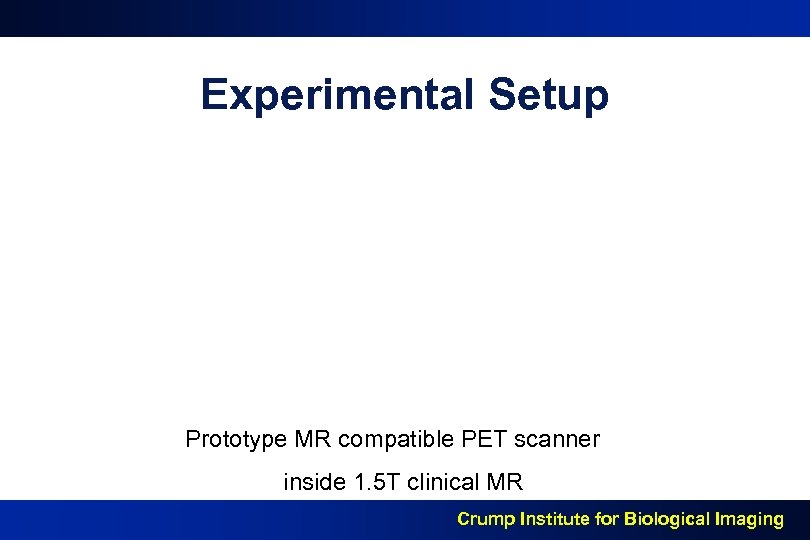 Experimental Setup

Prototype MR compatible PET scanner

inside 1.5T clinical MR

Crump Institute for Biological Imaging